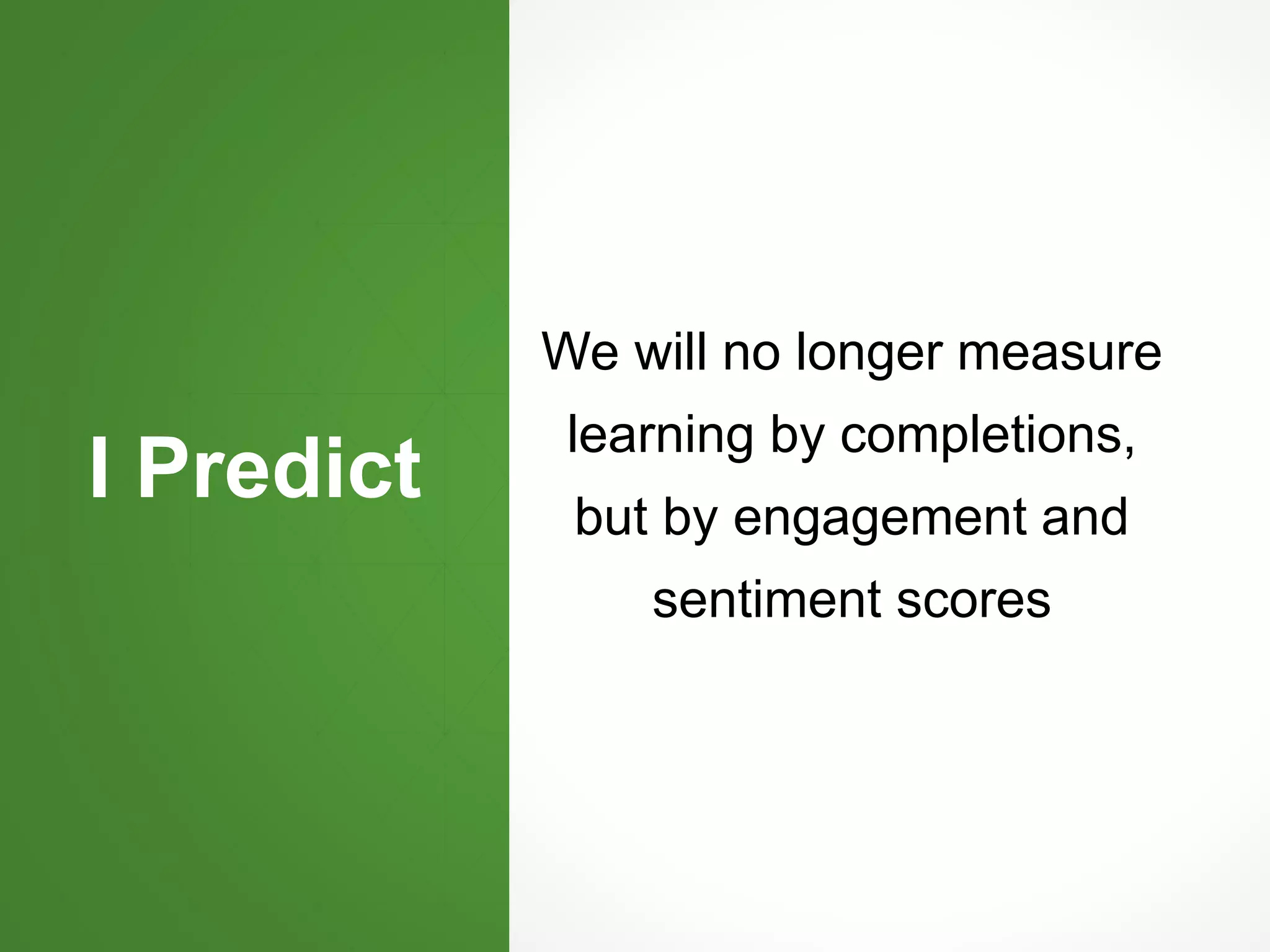 I Predict

We will no longer measure learning by completions, but by engagement and sentiment scores